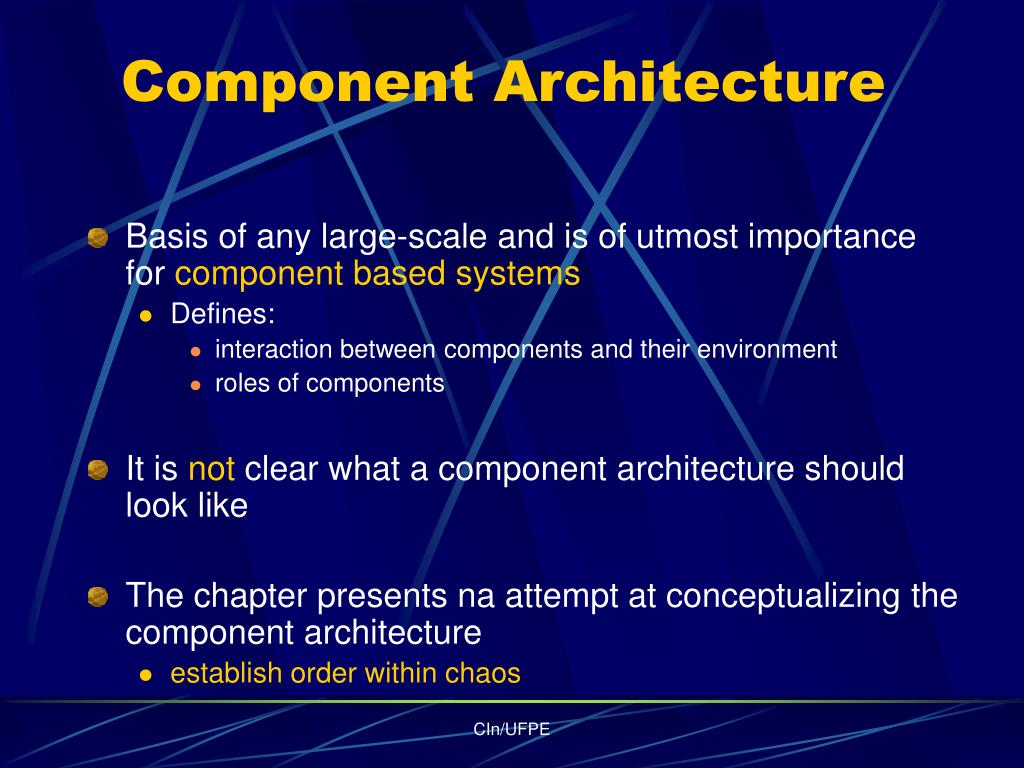 Component Architecture

Basis of any large-scale and is of utmost importance for component based systems

Defines:

interaction between components and their environment

roles of components

It is not clear what a component architecture should look like

The chapter presents na attempt at conceptualizing the component architecture

establish order within chaos

CIn/UFPE